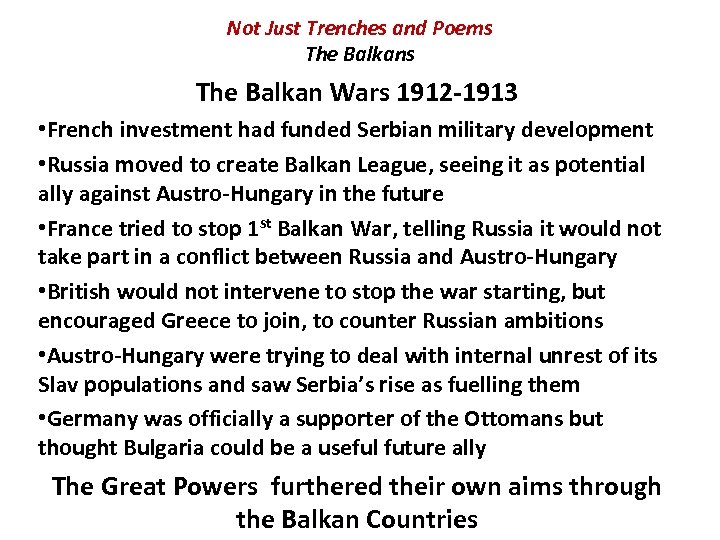 Not Just Trenches and Poems
The Balkans

The Balkan Wars 1912-1913

•French investment had funded Serbian military development

•Russia moved to create Balkan League, seeing it as potential ally against Austro-Hungary in the future

•France tried to stop 1$^{st}$ Balkan War, telling Russia it would not take part in a conflict between Russia and Austro-Hungary

•British would not intervene to stop the war starting, but encouraged Greece to join, to counter Russian ambitions

•Austro-Hungary were trying to deal with internal unrest of its Slav populations and saw Serbia's rise as fuelling them

•Germany was officially a supporter of the Ottomans but thought Bulgaria could be a useful future ally

The Great Powers furthered their own aims through the Balkan Countries